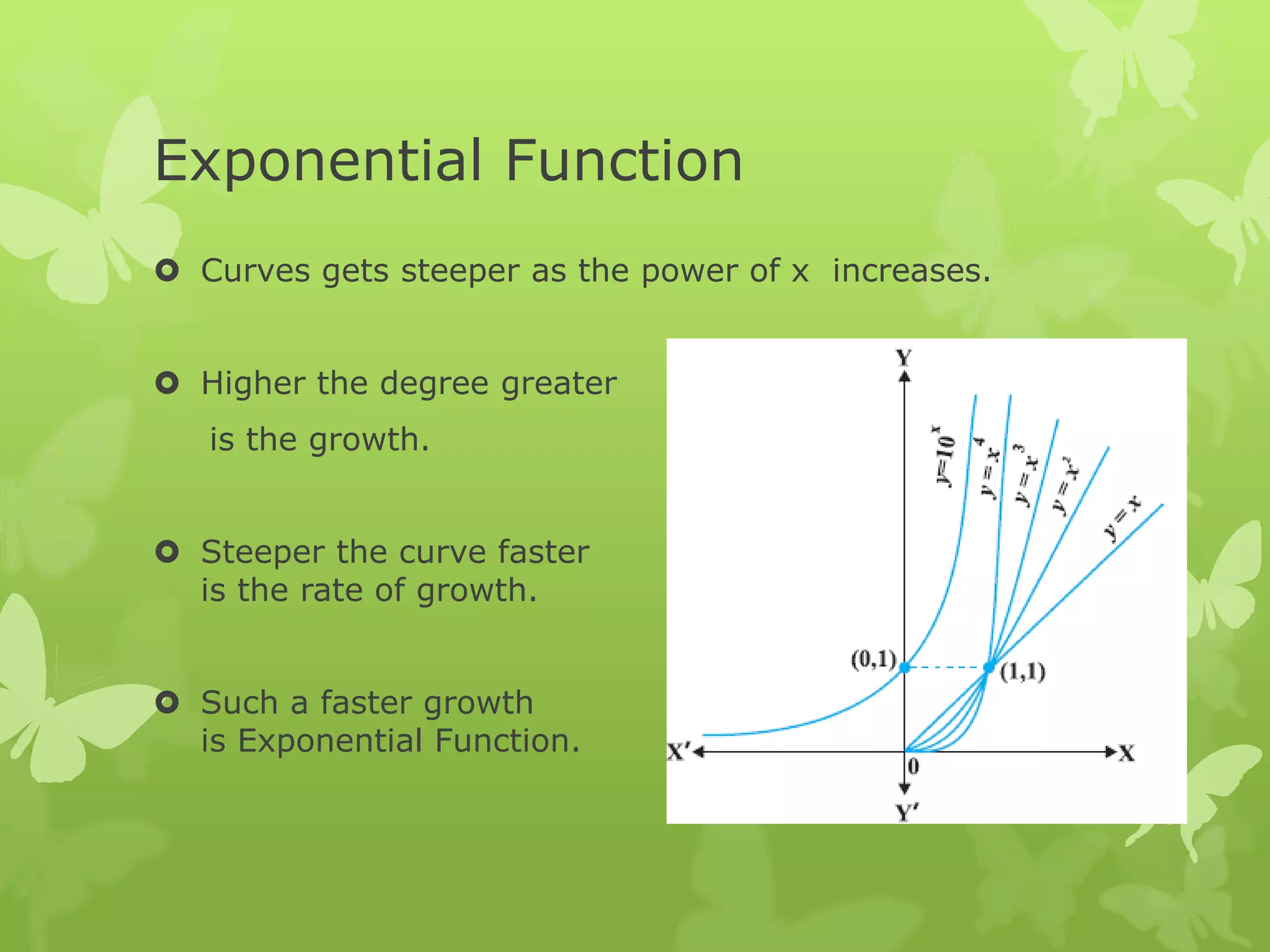 Exponential Function

Curves gets steeper as the power of x increases.

Higher the degree greater is the growth.

Steeper the curve faster is the rate of growth.

Such a faster growth is Exponential Function.

Y

$y=10^x$

$y=x^4$

$y=x^3$

$y=x^2$

$y=x$

(0,1)

(1,1)

X'

X

0

Y'